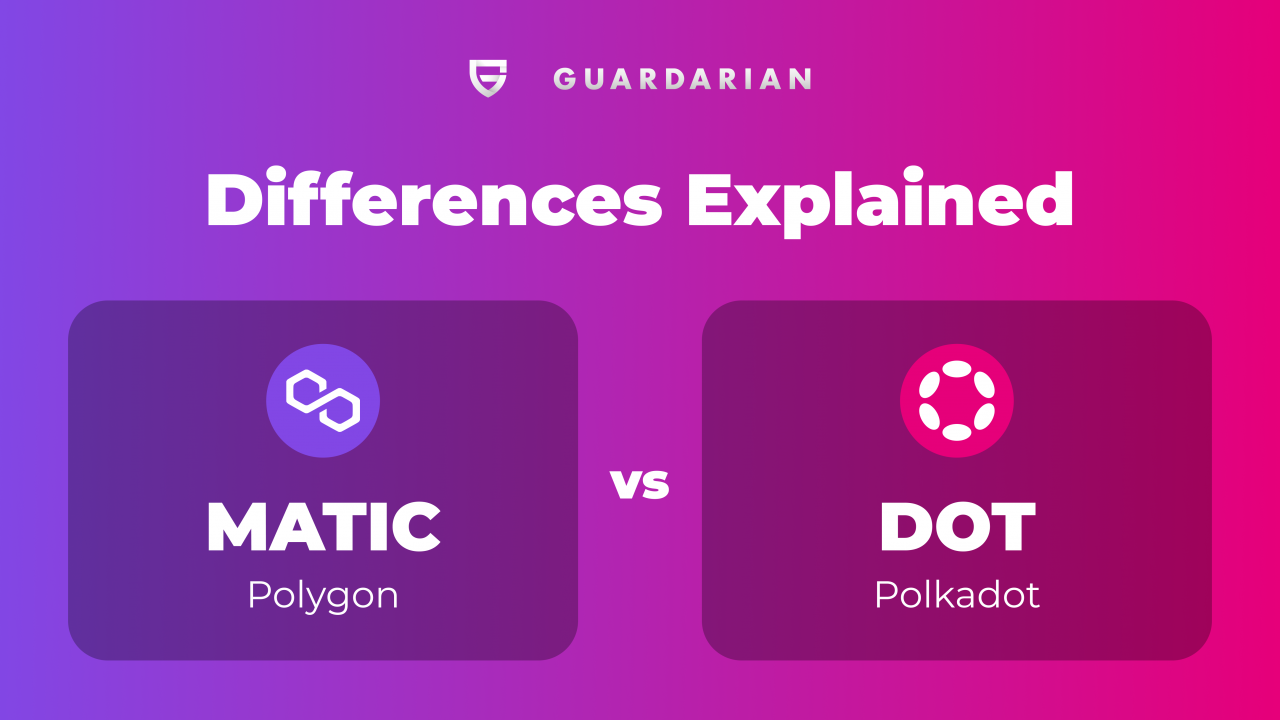 GUARDARIAN

Differences Explained

MATIC
Polygon

vs

DOT
Polkadot